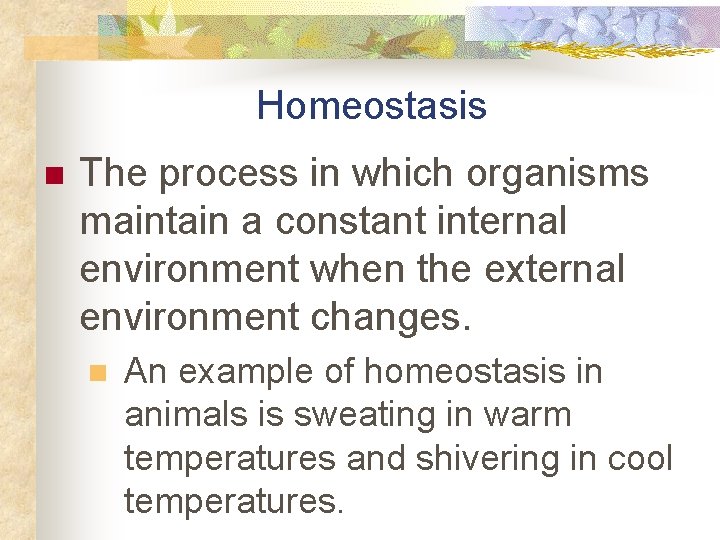 Homeostasis

The process in which organisms maintain a constant internal environment when the external environment changes.

An example of homeostasis in animals is sweating in warm temperatures and shivering in cool temperatures.